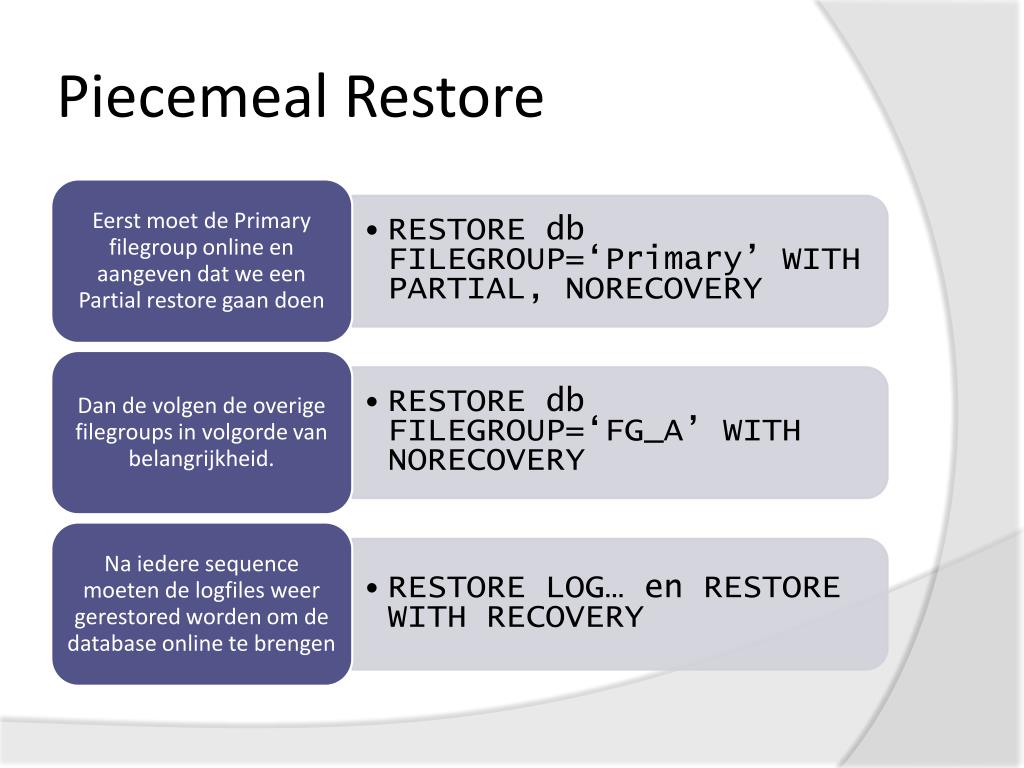 Piecemeal Restore

Eerst moet de Primary filegroup online en aangeven dat we een Partial restore gaan doen

• RESTORE db FILEGROUP=‘Primary’ WITH PARTIAL, NORECOVERY

Dan de volgen de overige filegroups in volgorde van belangrijkheid.

• RESTORE db FILEGROUP=‘FG_A’ WITH NORECOVERY

Na iedere sequence moeten de logfiles weer gerestored worden om de database online te brengen

• RESTORE LOG… en RESTORE WITH RECOVERY